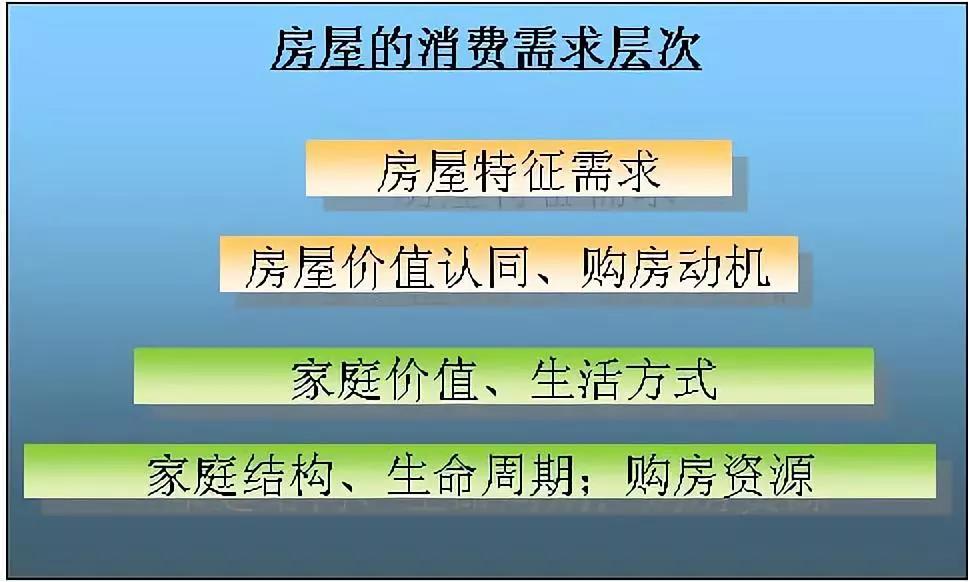 房屋的消费需求层次

房屋特征需求

房屋价值认同、购房动机

家庭价值、生活方式

家庭结构、生命周期；购房资源